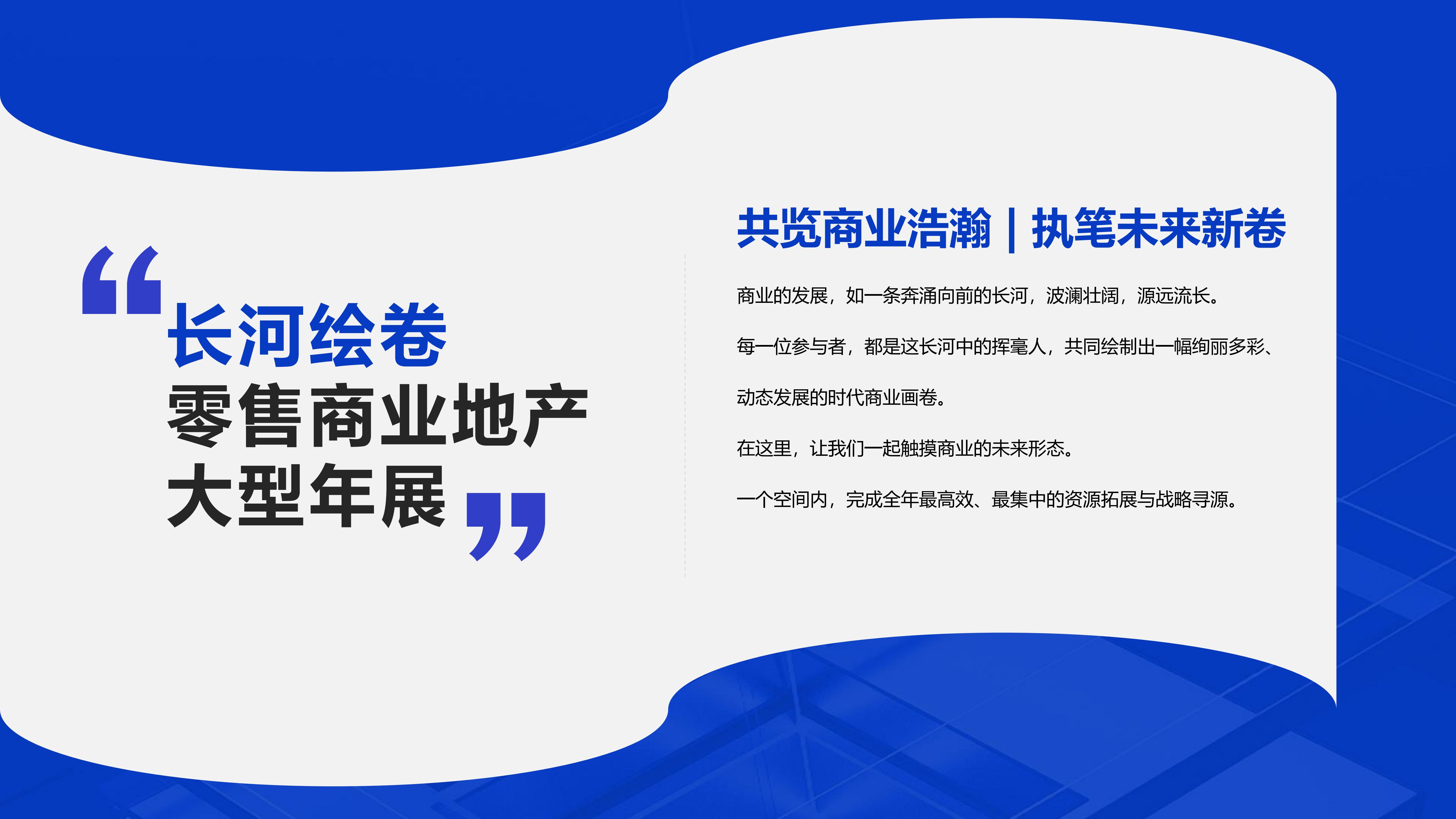 “长河绘卷
零售商业地产
大型年展”

共览商业浩瀚 | 执笔未来新卷

商业的发展，如一条奔涌向前的长河，波澜壮阔，源远流长。

每一位参与者，都是这长河中的挥毫人，共同绘制出一幅绚丽多彩、动态发展的时代商业画卷。

在这里，让我们一起触摸商业的未来形态。

一个空间内，完成全年最高效、最集中的资源拓展与战略寻源。